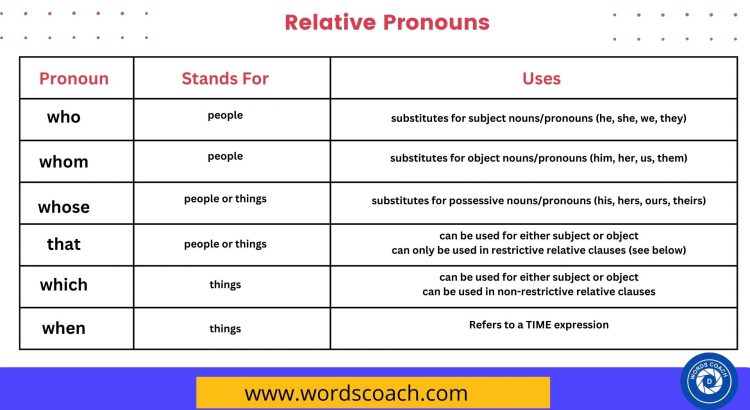 Relative Pronouns

| Pronoun | Stands For | Uses |
|---|---|---|
| who | people | substitutes for subject nouns/pronouns (he, she, we, they) |
| whom | people | substitutes for object nouns/pronouns (him, her, us, them) |
| whose | people or things | substitutes for possessive nouns/pronouns (his, hers, ours, theirs) |
| that | people or things | can be used for either subject or object can only be used in restrictive relative clauses (see below) |
| which | things | can be used for either subject or object can be used in non-restrictive relative clauses |
| when | things | Refers to a TIME expression |

www.wordscoach.com

WORDS COACH